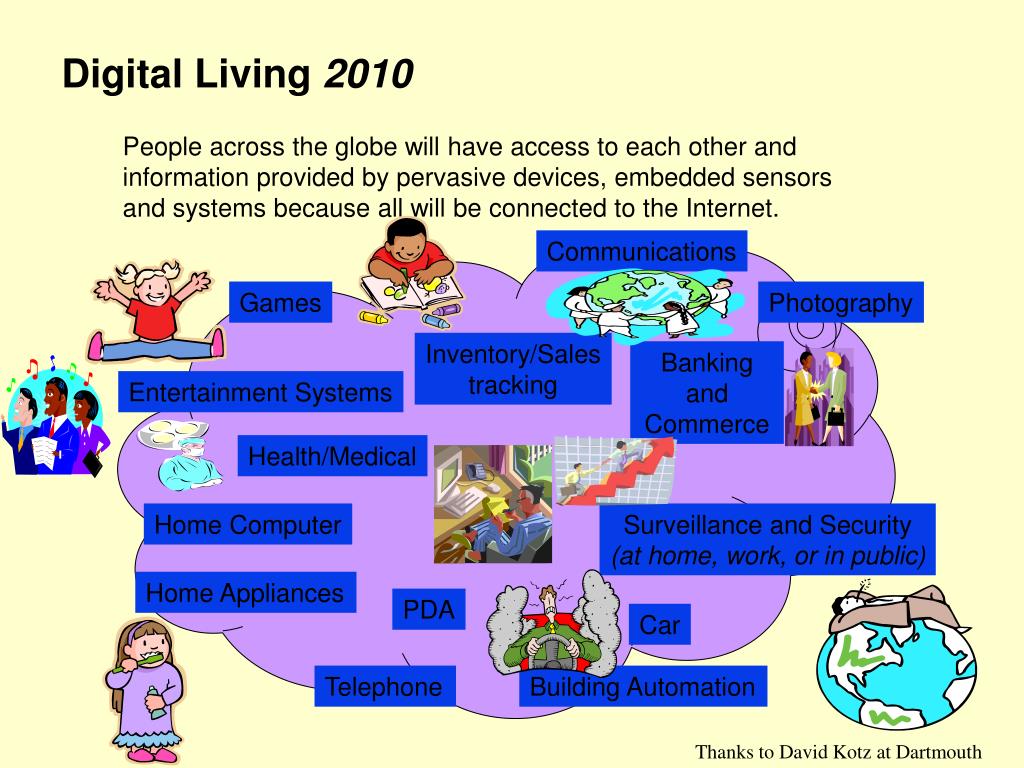 Digital Living 2010

People across the globe will have access to each other and information provided by pervasive devices, embedded sensors and systems because all will be connected to the Internet.

Communications

Games

Photography

Inventory/Sales tracking

Banking and Commerce

Entertainment Systems

Health/Medical

Home Computer

Surveillance and Security (at home, work, or in public)

Home Appliances

PDA

Car

Telephone

Building Automation

Thanks to David Kotz at Dartmouth